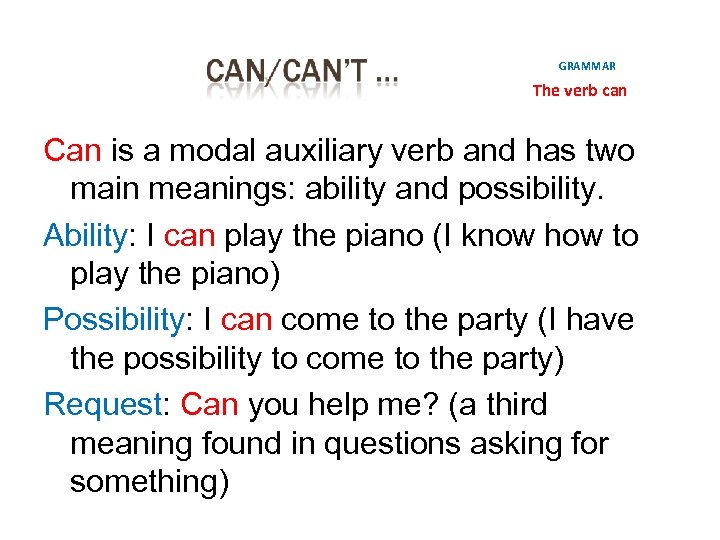 CAN/CAN'T ...

GRAMMAR
The verb can

Can is a modal auxiliary verb and has two main meanings: ability and possibility.

Ability: I can play the piano (I know how to play the piano)

Possibility: I can come to the party (I have the possibility to come to the party)

Request: Can you help me? (a third meaning found in questions asking for something)